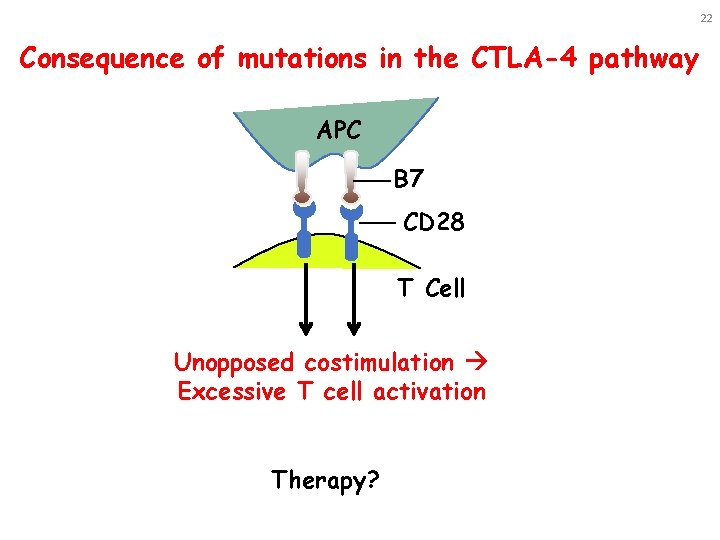 22

Consequence of mutations in the CTLA-4 pathway

APC

B7

CD28

T Cell

Unopposed costimulation → Excessive T cell activation

Therapy?